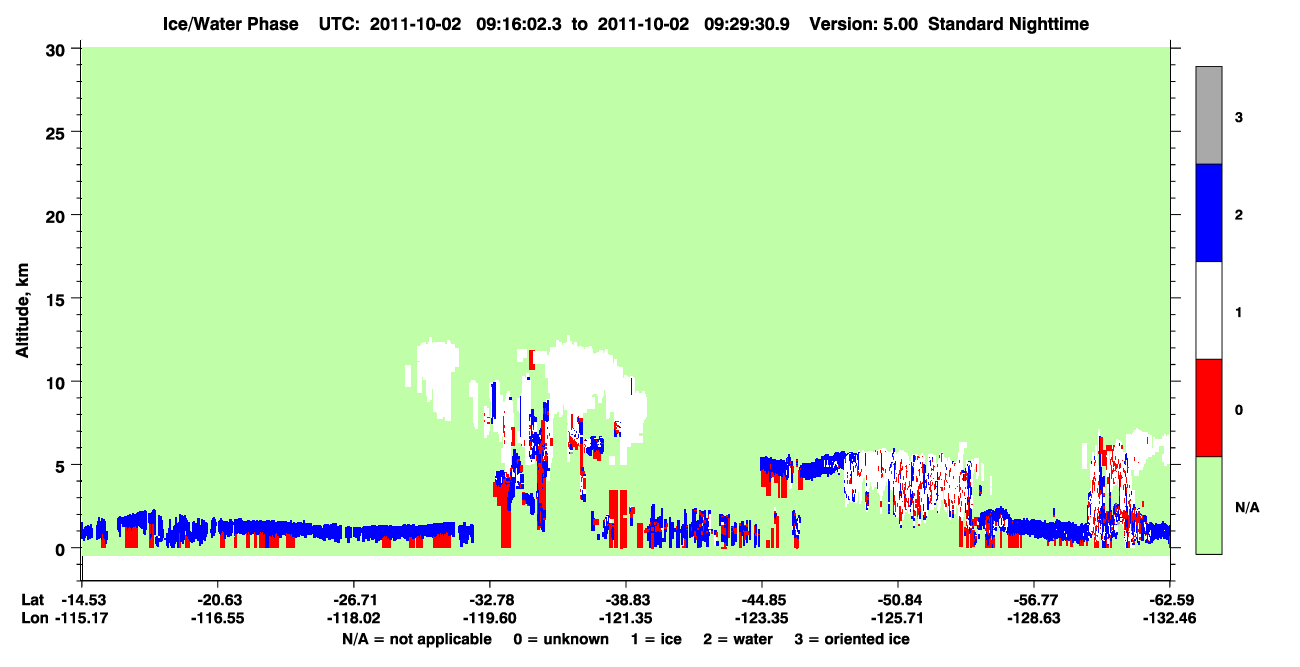 Ice/Water Phase UTC: 2011-10-02 09:16:02.3 to 2011-10-02 09:29:30.9 Version: 5.00 Standard Nighttime

Altitude, km

30
25
20
15
10
5
0

3
2
1
0
N/A

Lat -14.53 -20.63 -26.71 -32.78 -38.83 -44.85 -50.84 -56.77 -62.59
Lon -115.17 -116.55 -118.02 -119.60 -121.35 -123.35 -125.71 -128.63 -132.46

N/A = not applicable 0 = unknown 1 = ice 2 = water 3 = oriented ice